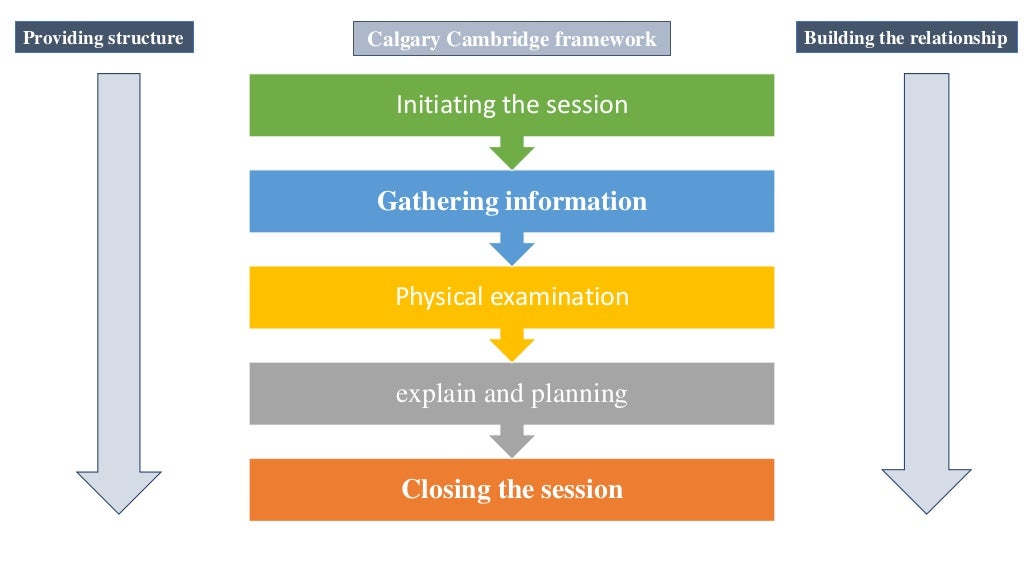 Providing structure

Calgary Cambridge framework

Building the relationship

Initiating the session

Gathering information

Physical examination

explain and planning

Closing the session